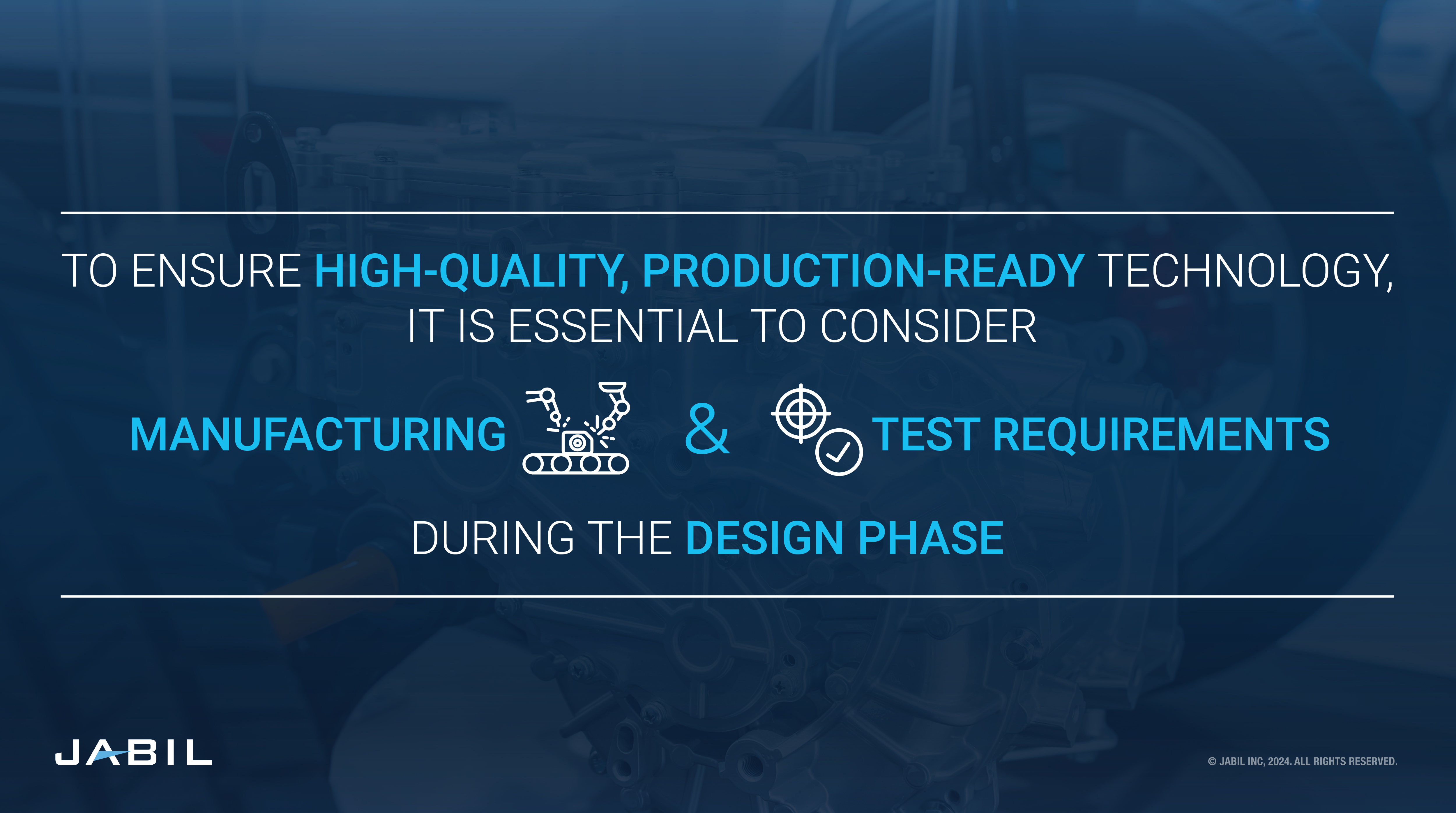 TO ENSURE HIGH-QUALITY, PRODUCTION-READY TECHNOLOGY, IT IS ESSENTIAL TO CONSIDER

MANUFACTURING & TEST REQUIREMENTS

DURING THE DESIGN PHASE

JABIL

© JABIL INC, 2024. ALL RIGHTS RESERVED.